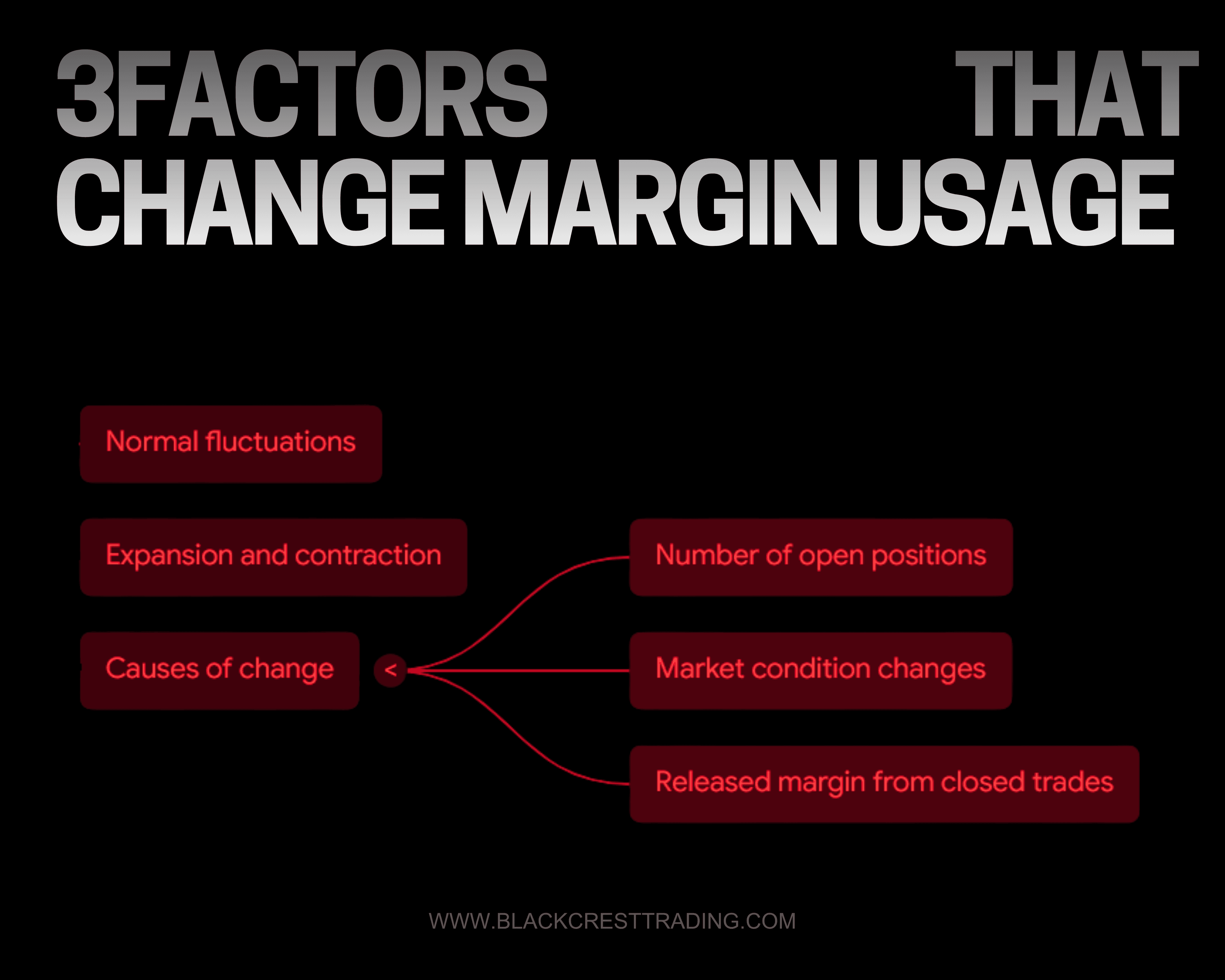 3FACTORS THAT CHANGE MARGIN USAGE

Normal fluctuations

Expansion and contraction

Causes of change

<

Number of open positions

Market condition changes

Released margin from closed trades

WWW.BLACKCRESTTRADING.COM